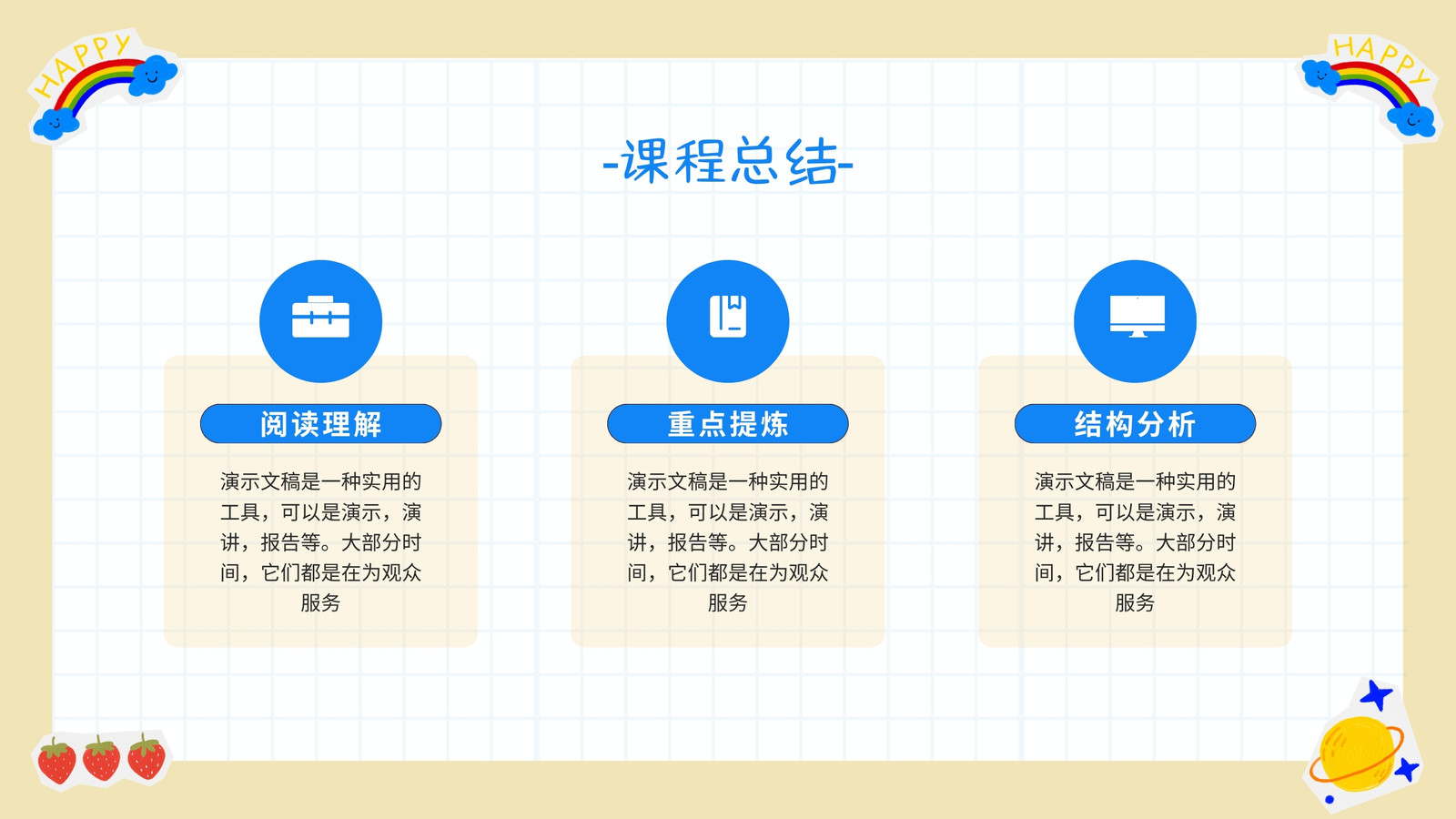 HAPPY

HAPPY

-课程总结-

阅读理解

演示文稿是一种实用的工具，可以是演示，演讲，报告等。大部分时间，它们都是在为观众服务

重点提炼

演示文稿是一种实用的工具，可以是演示，演讲，报告等。大部分时间，它们都是在为观众服务

结构分析

演示文稿是一种实用的工具，可以是演示，演讲，报告等。大部分时间，它们都是在为观众服务